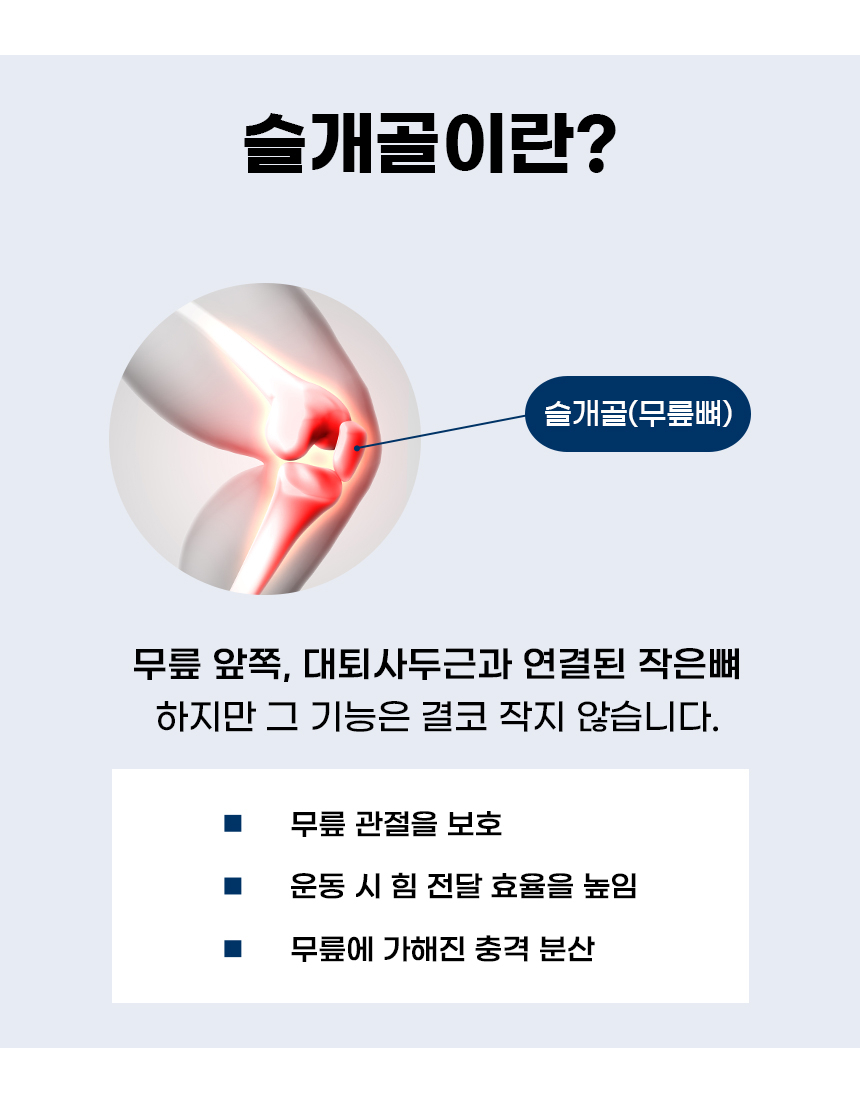 슬개골이란?

슬개골(무릎뼈)

무릎 앞쪽, 대퇴사두근과 연결된 작은뼈
하지만 그 기능은 결코 작지 않습니다.

■ 무릎 관절을 보호
■ 운동 시 힘 전달 효율을 높임
■ 무릎에 가해진 충격 분산